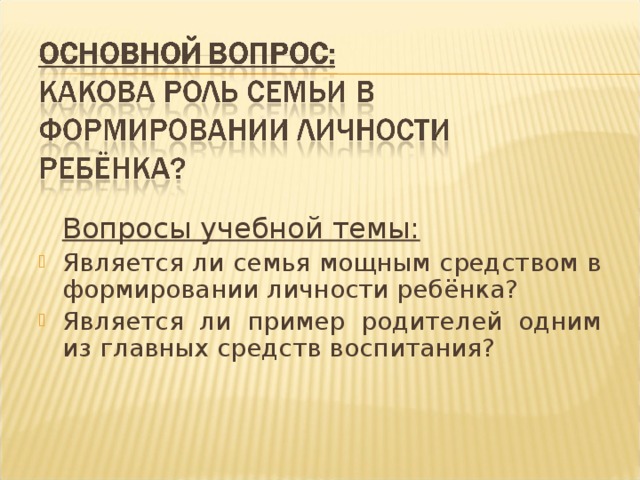 ОСНОВНОЙ ВОПРОС:
КАКОВА РОЛЬ СЕМЬИ В ФОРМИРОВАНИИ ЛИЧНОСТИ РЕБЁНКА?

Вопросы учебной темы:

Является ли семья мощным средством в формировании личности ребёнка?

Является ли пример родителей одним из главных средств воспитания?